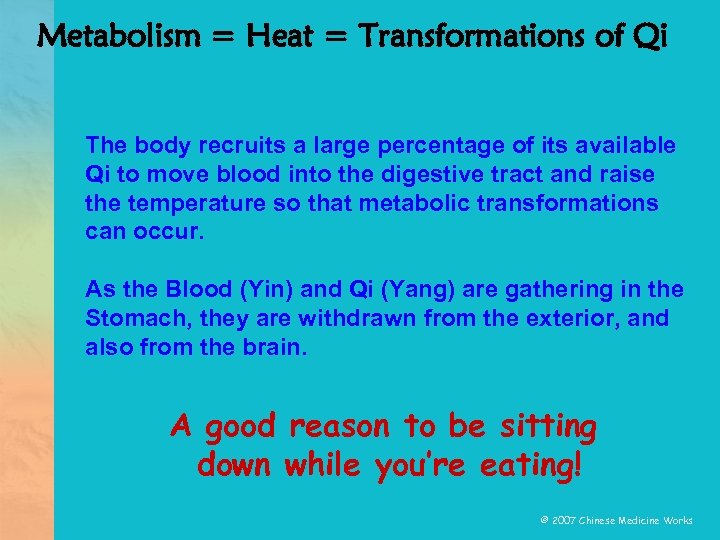 Metabolism = Heat = Transformations of Qi

The body recruits a large percentage of its available Qi to move blood into the digestive tract and raise the temperature so that metabolic transformations can occur.

As the Blood (Yin) and Qi (Yang) are gathering in the Stomach, they are withdrawn from the exterior, and also from the brain.

A good reason to be sitting down while you're eating!

© 2007 Chinese Medicine Works